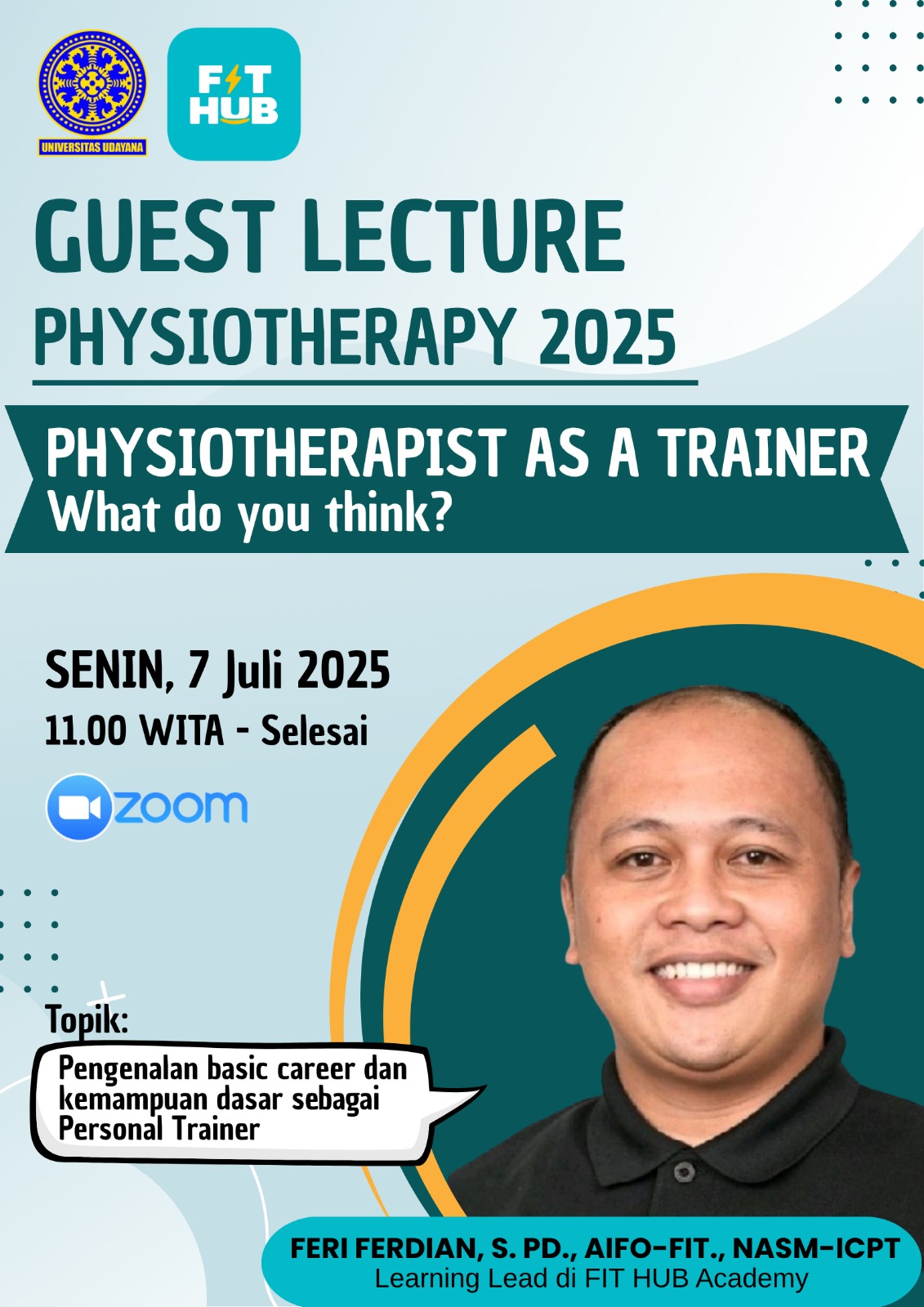 UNIVERSITAS UDAYANA

FIT HUB

GUEST LECTURE
PHYSIOTHERAPY 2025

PHYSIOTHERAPIST AS A TRAINER
What do you think?

SENIN, 7 Juli 2025
11.00 WITA - Selesai

zoom

Topik:
Pengenalan basic career dan kemampuan dasar sebagai Personal Trainer

FERI FERDIAN, S. PD., AIFO-FIT., NASM-ICPT
Learning Lead di FIT HUB Academy